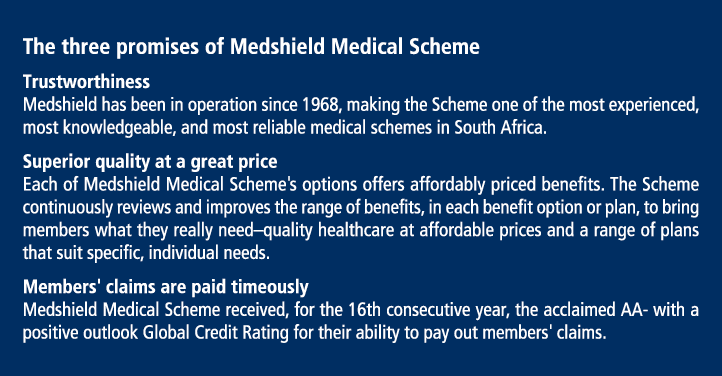 The three promises of Medshield Medical Scheme

Trustworthiness
Medshield has been in operation since 1968, making the Scheme one of the most experienced, most knowledgeable, and most reliable medical schemes in South Africa.

Superior quality at a great price
Each of Medshield Medical Scheme's options offers affordably priced benefits. The Scheme continuously reviews and improves the range of benefits, in each benefit option or plan, to bring members what they really need–quality healthcare at affordable prices and a range of plans that suit specific, individual needs.

Members' claims are paid timeously
Medshield Medical Scheme received, for the 16th consecutive year, the acclaimed AA- with a positive outlook Global Credit Rating for their ability to pay out members' claims.